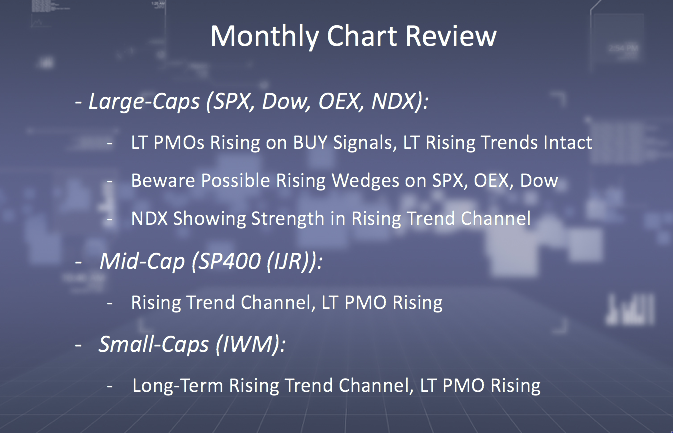 Monthly Chart Review

- Large-Caps (SPX, Dow, OEX, NDX):

- LT PMOs Rising on BUY Signals, LT Rising Trends Intact

- Beware Possible Rising Wedges on SPX, OEX, Dow

- NDX Showing Strength in Rising Trend Channel

- Mid-Cap (SP400 (IJR)):

- Rising Trend Channel, LT PMO Rising

- Small-Caps (IWM):

- Long-Term Rising Trend Channel, LT PMO Rising